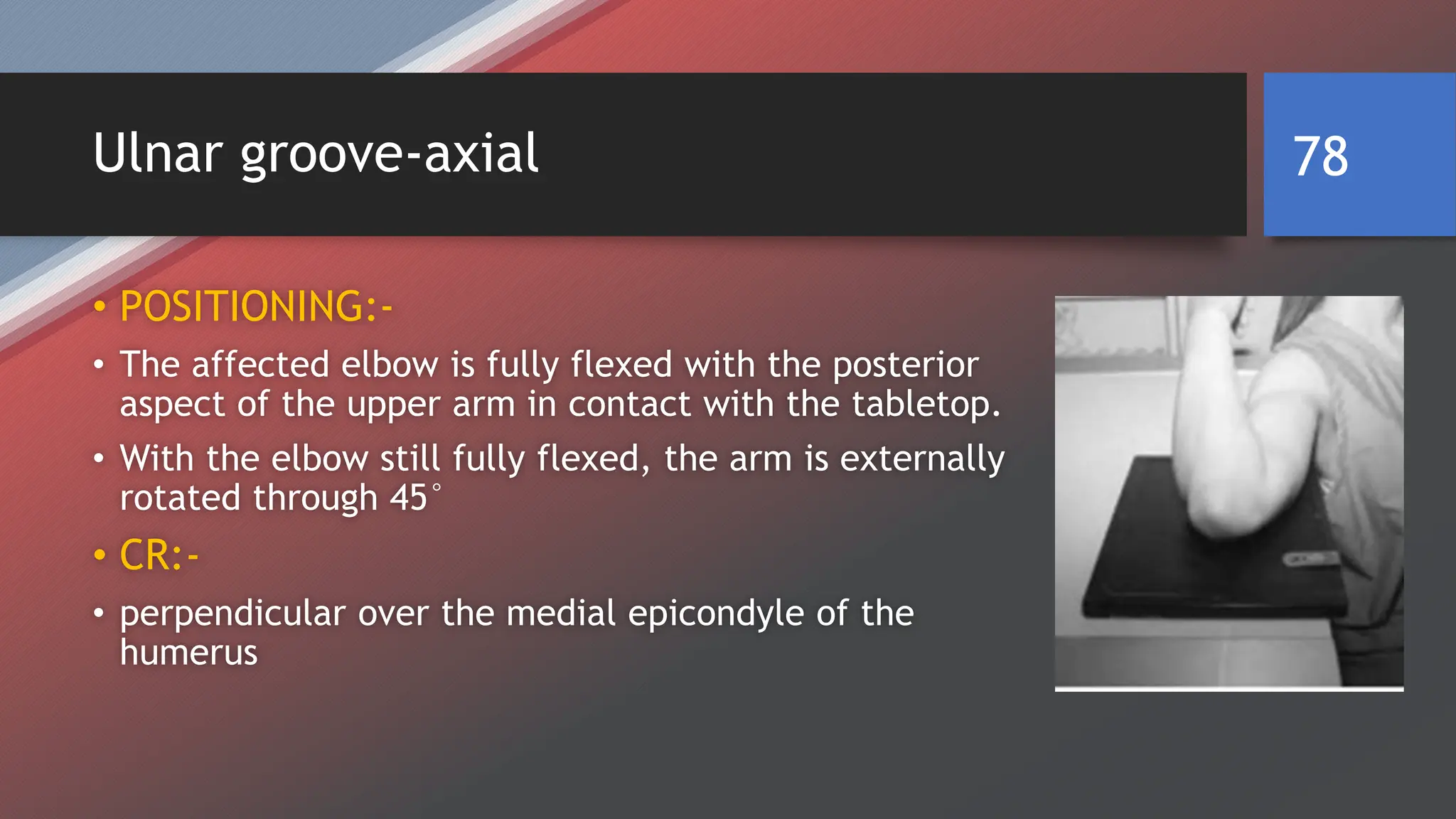 Ulnar groove-axial

78

• POSITIONING:-

• The affected elbow is fully flexed with the posterior aspect of the upper arm in contact with the tabletop.

• With the elbow still fully flexed, the arm is externally rotated through 45°

• CR:-

• perpendicular over the medial epicondyle of the humerus